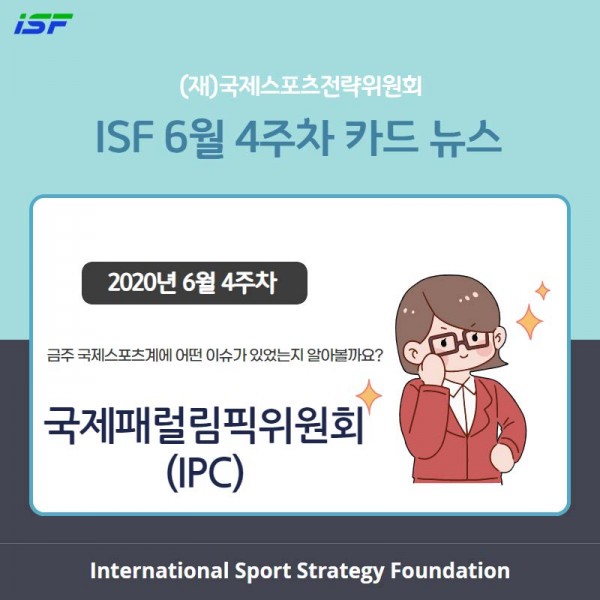 ISF

(재)국제스포츠전략위원회

ISF 6월 4주차 카드 뉴스

2020년 6월 4주차

금주 국제스포츠계에 어떤 이슈가 있었는지 알아볼까요?

국제패럴림픽위원회 (IPC)

International Sport Strategy Foundation